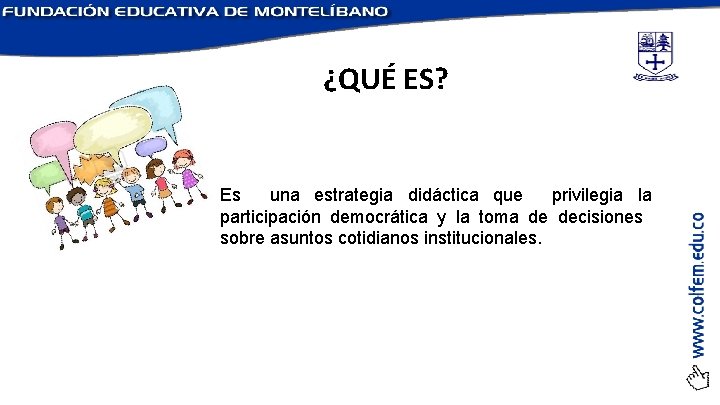 FUNDACIÓN EDUCATIVA DE MONTELÍBANO

¿QUÉ ES?

Es una estrategia didáctica que privilegia la participación democrática y la toma de decisiones sobre asuntos cotidianos institucionales.

www.colfem.edu.co